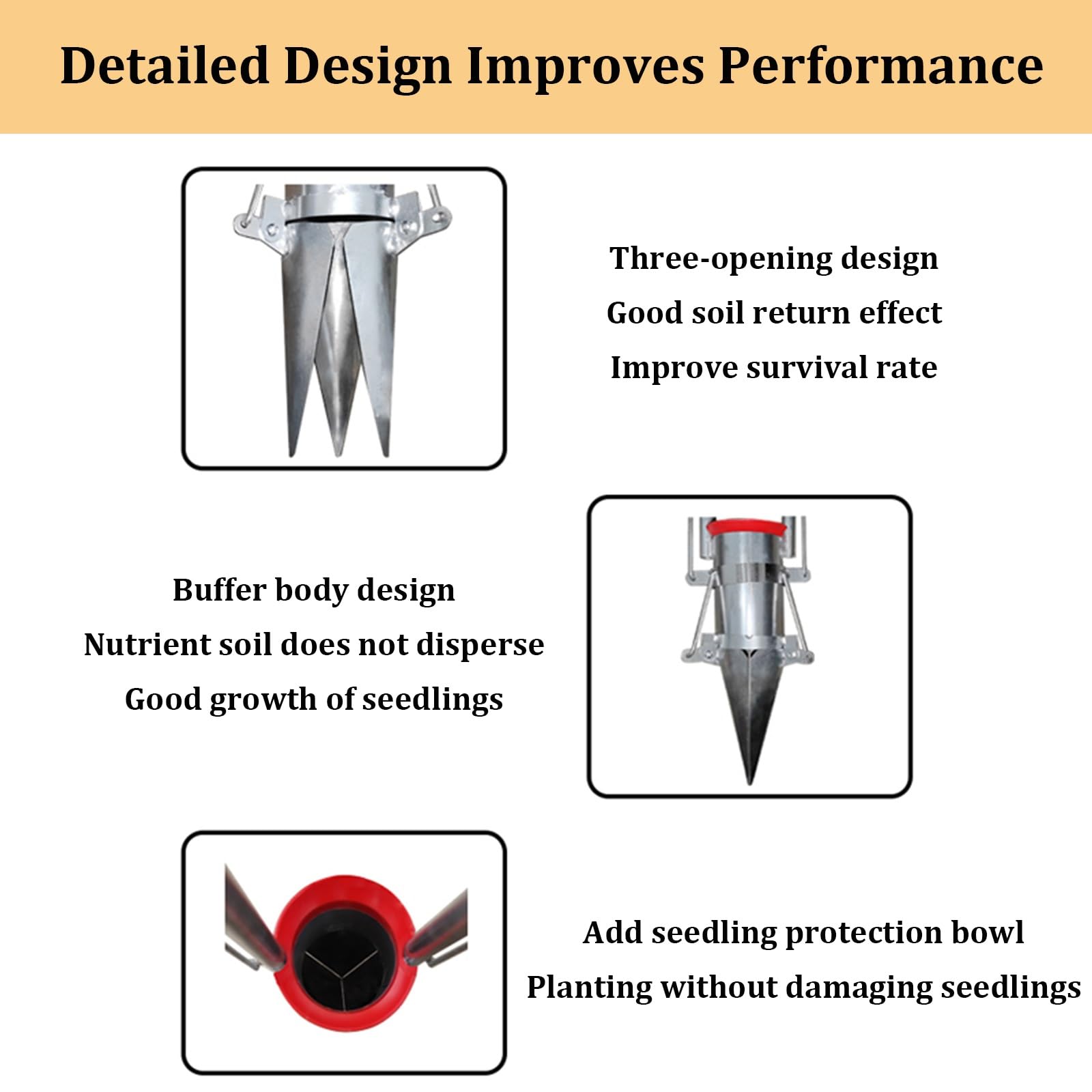 Detailed Design Improves Performance

Three-opening design
Good soil return effect
Improve survival rate

Buffer body design
Nutrient soil does not disperse
Good growth of seedlings

Add seedling protection bowl
Planting without damaging seedlings